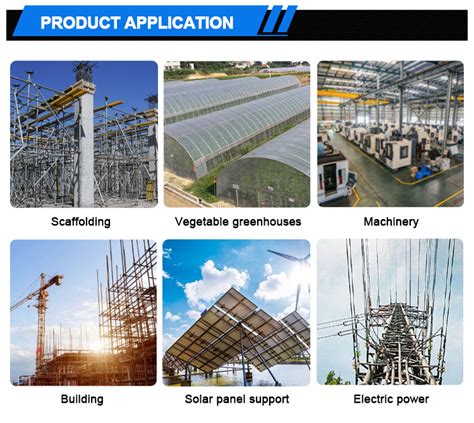 PRODUCT APPLICATION

Scaffolding

Vegetable greenhouses

Machinery

Building

Solar panel support

Electric power